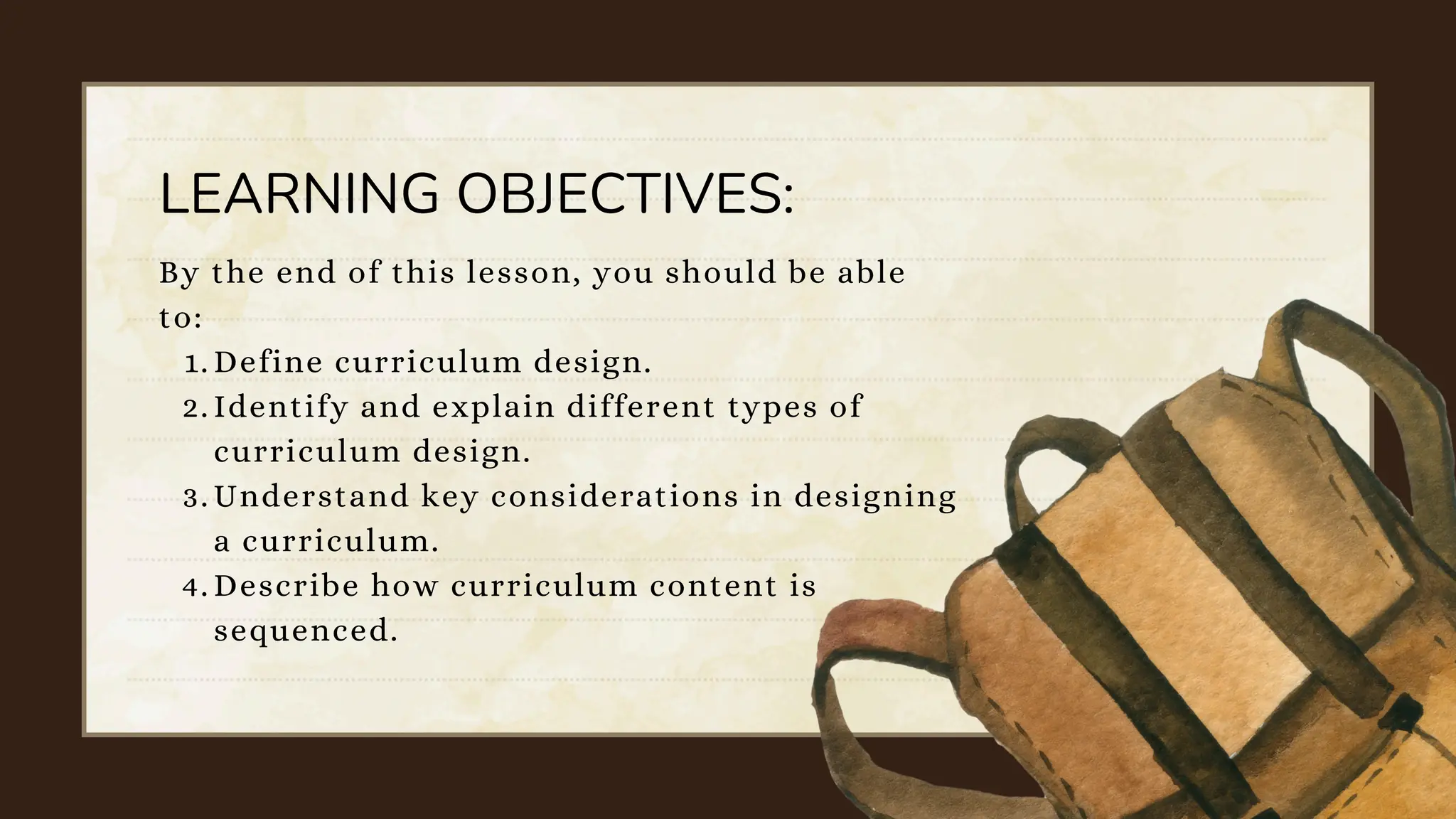 LEARNING OBJECTIVES:

By the end of this lesson, you should be able to:

1. Define curriculum design.
2. Identify and explain different types of curriculum design.
3. Understand key considerations in designing a curriculum.
4. Describe how curriculum content is sequenced.